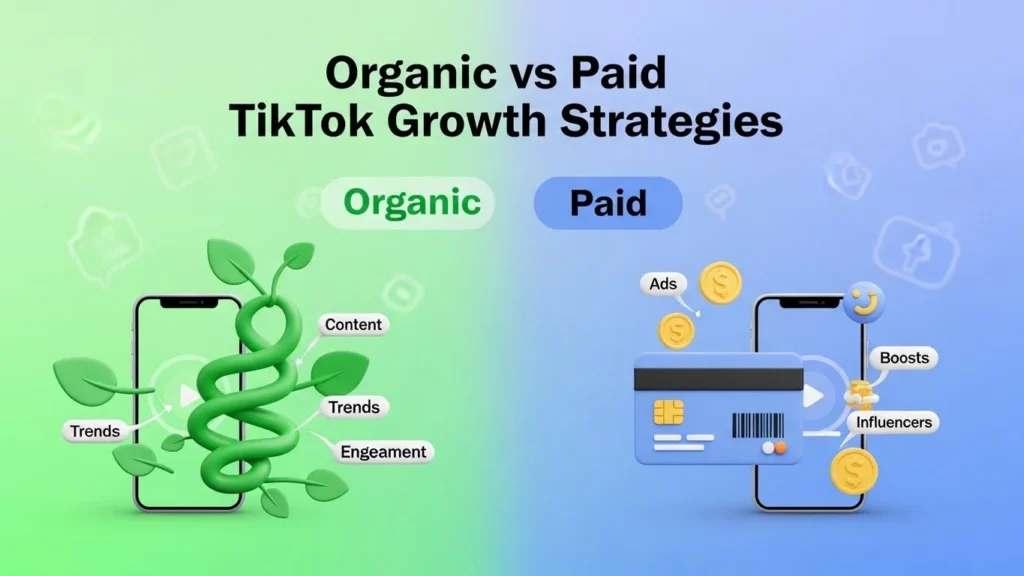 Organic vs Paid
TikTok Growth Strategies

Organic

Paid

Content

Trends

Trends

Engeament

Ads

Boosts

Influencers